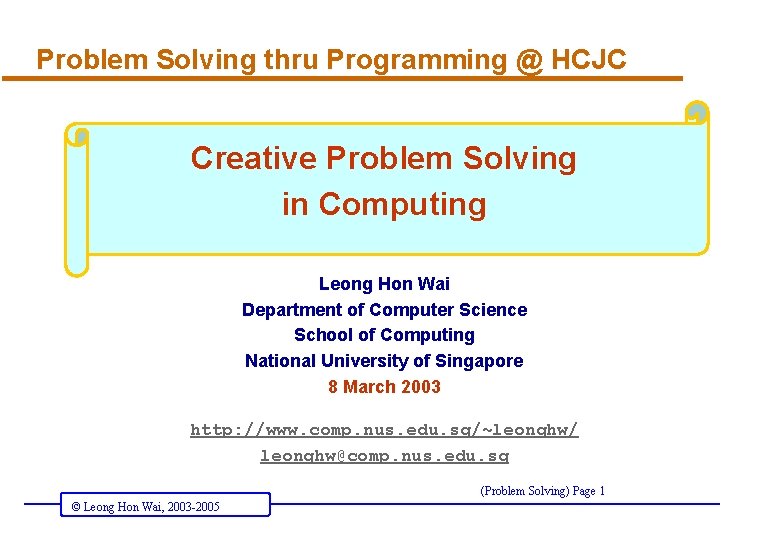 Problem Solving thru Programming @ HCJC

Creative Problem Solving
in Computing

Leong Hon Wai
Department of Computer Science
School of Computing
National University of Singapore
8 March 2003

http://www.comp.nus.edu.sg/~leonghw/
leonghw@comp.nus.edu.sg

(Problem Solving) Page 1

© Leong Hon Wai, 2003-2005